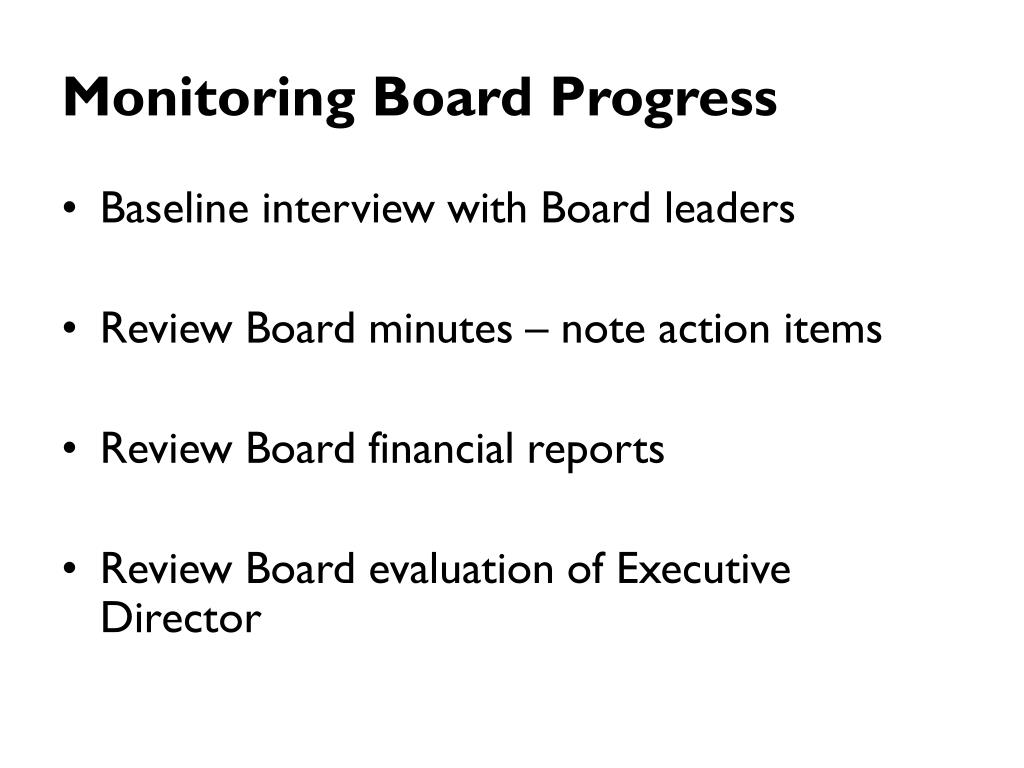 Monitoring Board Progress

• Baseline interview with Board leaders

• Review Board minutes – note action items

• Review Board financial reports

• Review Board evaluation of Executive Director